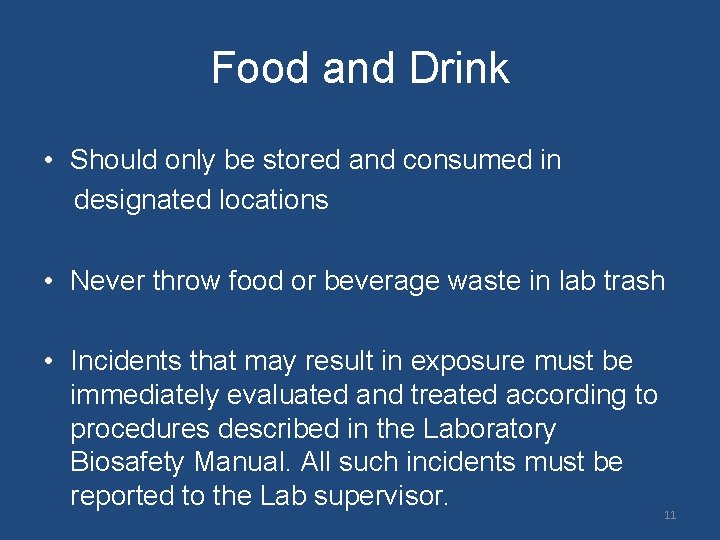 Food and Drink

• Should only be stored and consumed in designated locations

• Never throw food or beverage waste in lab trash

• Incidents that may result in exposure must be immediately evaluated and treated according to procedures described in the Laboratory Biosafety Manual. All such incidents must be reported to the Lab supervisor.

11